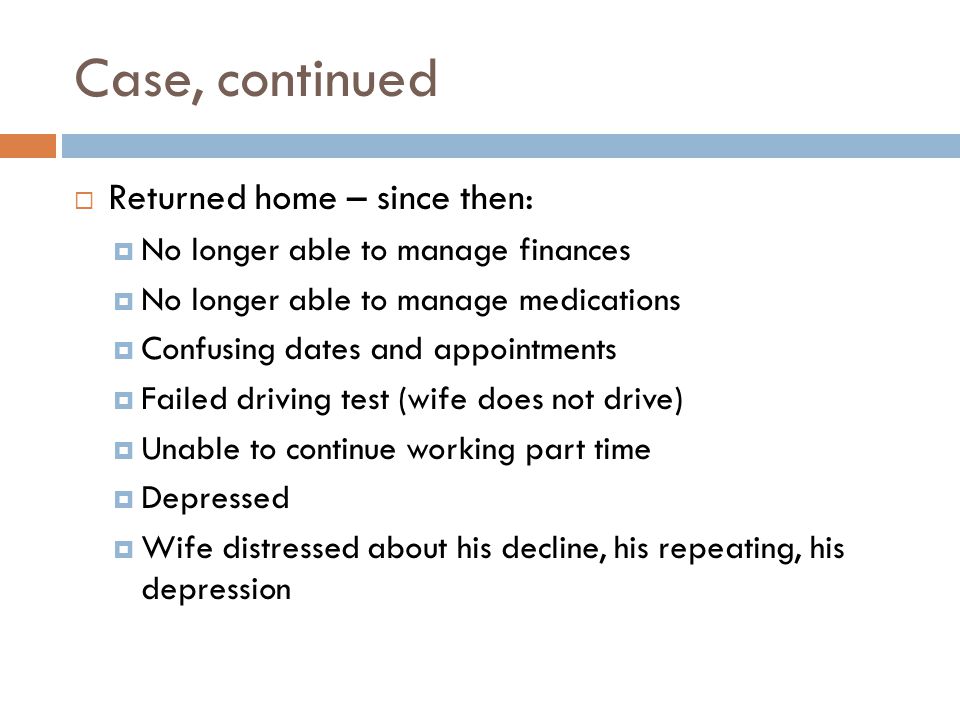 Case, continued

Returned home – since then:

No longer able to manage finances

No longer able to manage medications

Confusing dates and appointments

Failed driving test (wife does not drive)

Unable to continue working part time

Depressed

Wife distressed about his decline, his repeating, his depression